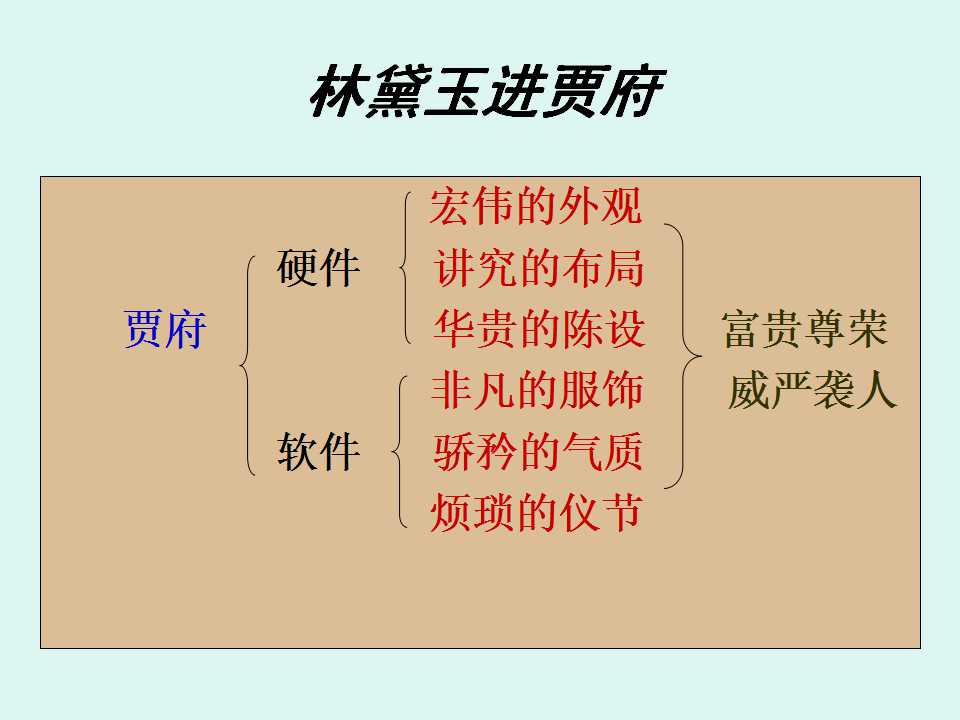 林黛玉进贾府

贾府

硬件
宏伟的外观
讲究的布局
华贵的陈设

软件
非凡的服饰
骄矜的气质
烦琐的仪节

富贵尊荣
威严袭人